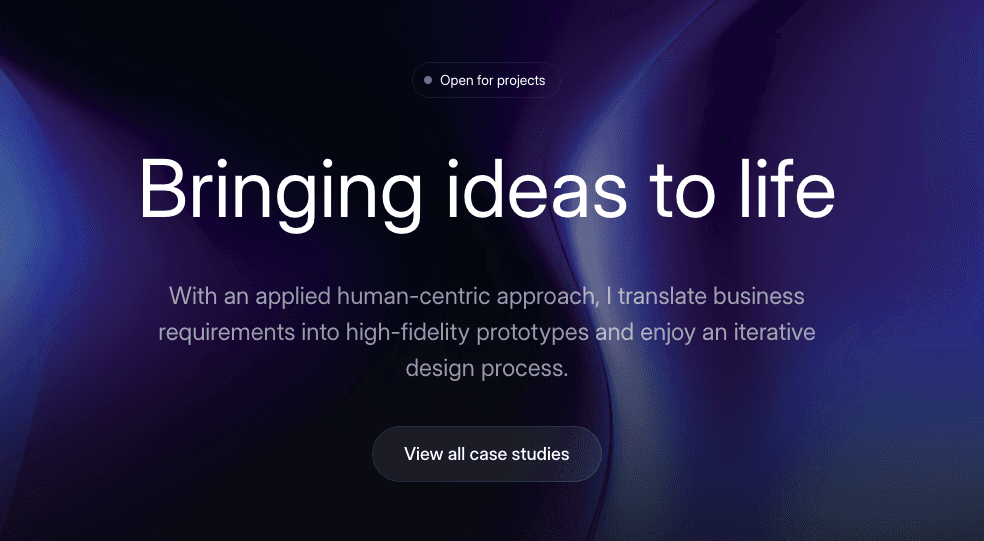 Open for projects

Bringing ideas to life

With an applied human-centric approach, I translate business requirements into high-fidelity prototypes and enjoy an iterative design process.

View all case studies